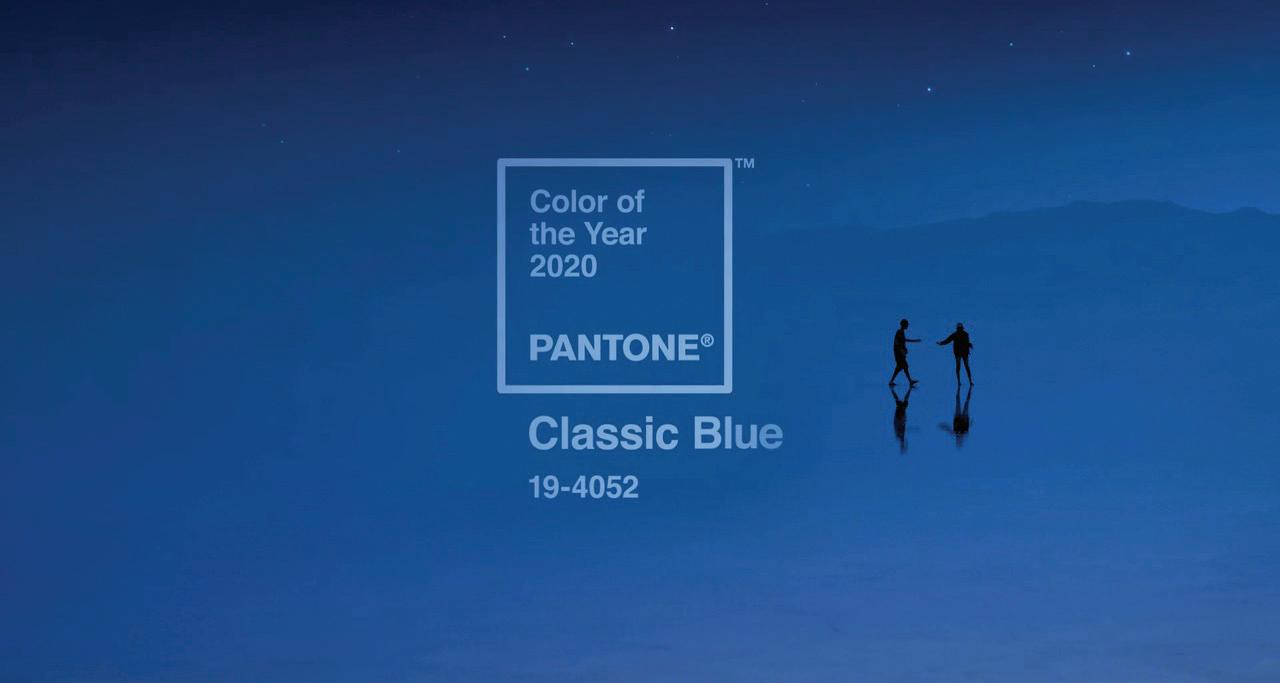 Color of the Year 2020

PANTONE®

™

Classic Blue

19-4052